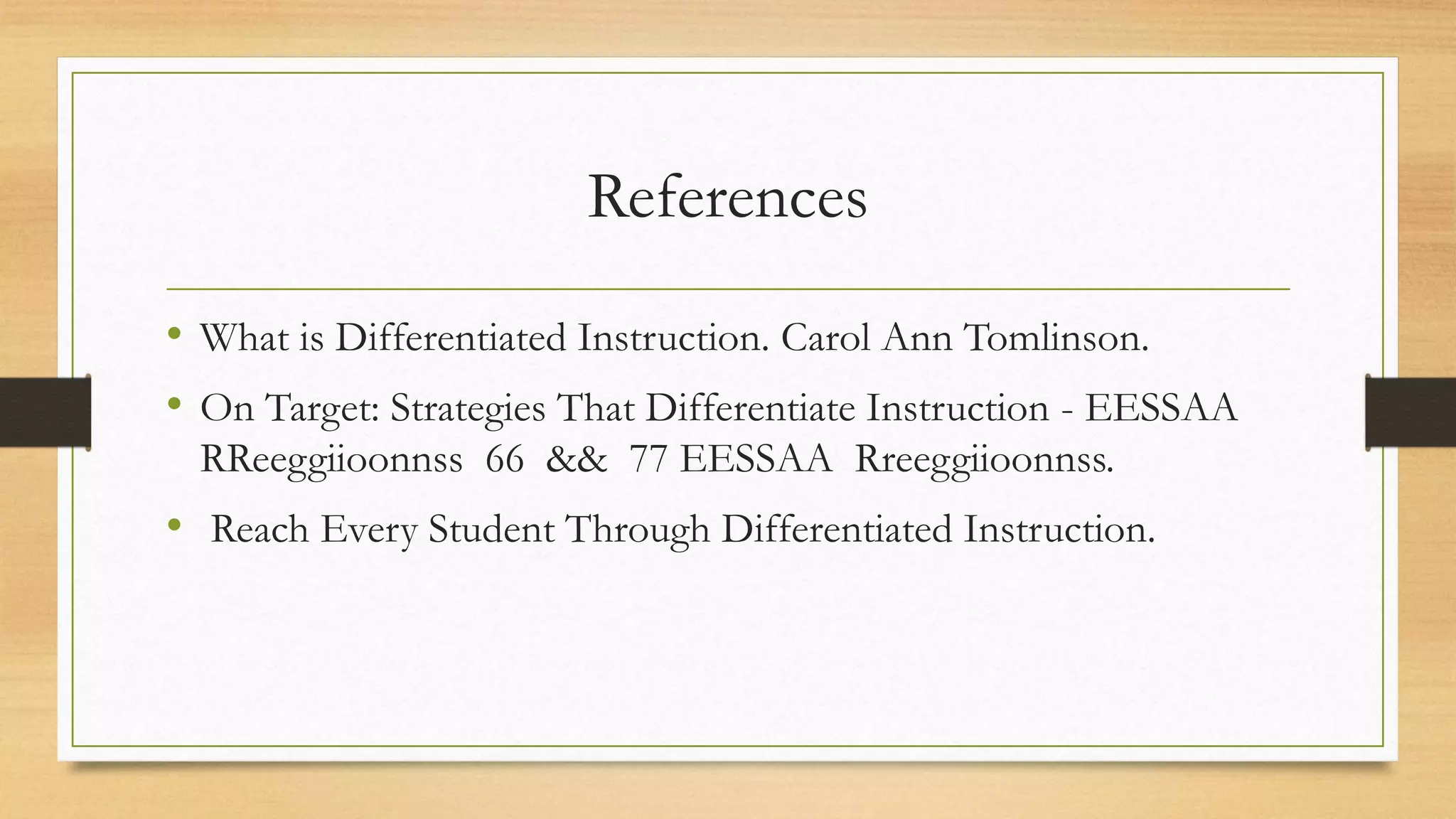 References

• What is Differentiated Instruction. Carol Ann Tomlinson.

• On Target: Strategies That Differentiate Instruction - EESSAA RReeggiioonnss 66 && 77 EESSAA Rreeggiioonnss.

• Reach Every Student Through Differentiated Instruction.